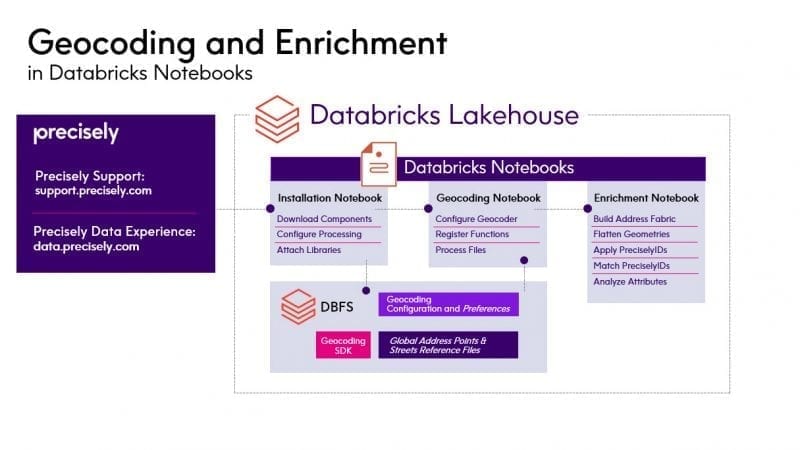 Geocoding and Enrichment
in Databricks Notebooks

precisely

Precisely Support:
support.precisely.com

Precisely Data Experience:
data.precisely.com

Databricks Lakehouse

Databricks Notebooks

Installation Notebook
Download Components
Configure Processing
Attach Libraries

Geocoding Notebook
Configure Geocoder
Register Functions
Process Files

Enrichment Notebook
Build Address Fabric
Flatten Geometries
Apply PreciselyIDs
Match PreciselyIDs
Analyze Attributes

DBFS

Geocoding Configuration and Preferences

Geocoding SDK

Global Address Points & Streets Reference Files